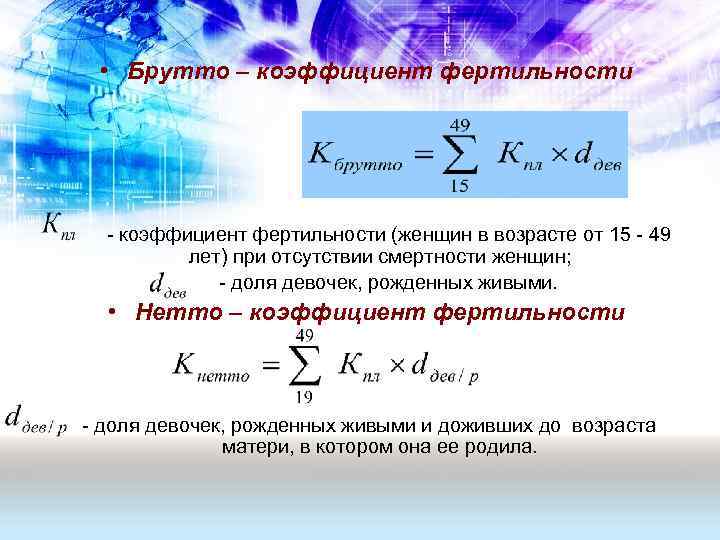 • Брутто – коэффициент фертильности

$K_{брутто} = \sum_{15}^{49} K_{пл} \times d_{дев}$

$K_{пл}$ - коэффициент фертильности (женщин в возрасте от 15 - 49 лет) при отсутствии смертности женщин;

$d_{дев}$ - доля девочек, рожденных живыми.

• Нетто – коэффициент фертильности

$K_{нетто} = \sum_{19}^{49} K_{пл} \times d_{дев/р}$

$d_{дев/р}$ - доля девочек, рожденных живыми и доживших до возраста матери, в котором она ее родила.